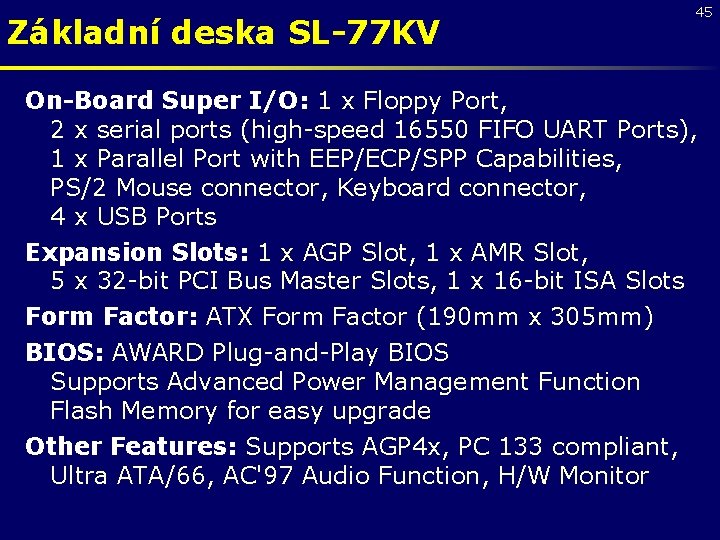 45

Základní deska SL-77KV

On-Board Super I/O: 1 x Floppy Port, 2 x serial ports (high-speed 16550 FIFO UART Ports), 1 x Parallel Port with EEP/ECP/SPP Capabilities, PS/2 Mouse connector, Keyboard connector, 4 x USB Ports

Expansion Slots: 1 x AGP Slot, 1 x AMR Slot, 5 x 32-bit PCI Bus Master Slots, 1 x 16-bit ISA Slots

Form Factor: ATX Form Factor (190mm x 305mm)

BIOS: AWARD Plug-and-Play BIOS
Supports Advanced Power Management Function
Flash Memory for easy upgrade

Other Features: Supports AGP4x, PC 133 compliant, Ultra ATA/66, AC'97 Audio Function, H/W Monitor